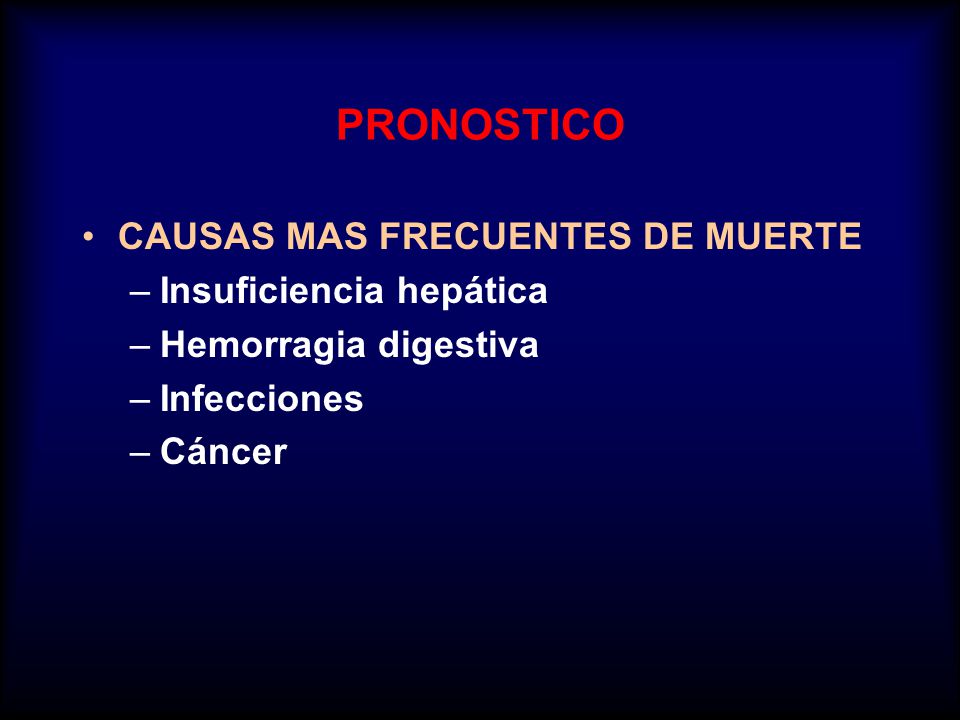 PRONOSTICO

• CAUSAS MAS FRECUENTES DE MUERTE
– Insuficiencia hepática
– Hemorragia digestiva
– Infecciones
– Cáncer